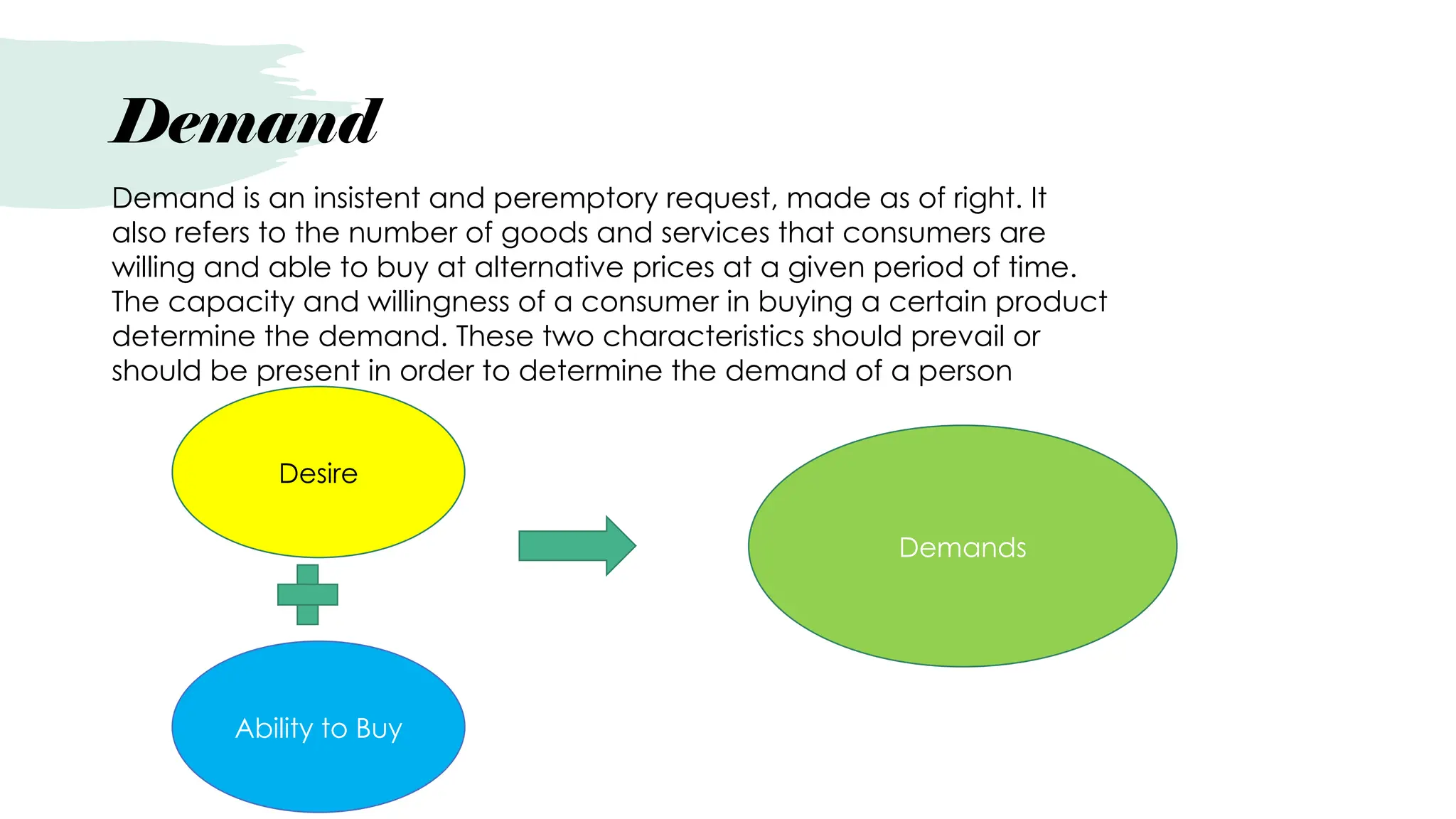 Demand

Demand is an insistent and peremptory request, made as of right. It also refers to the number of goods and services that consumers are willing and able to buy at alternative prices at a given period of time. The capacity and willingness of a consumer in buying a certain product determine the demand. These two characteristics should prevail or should be present in order to determine the demand of a person

Desire

Ability to Buy

Demands